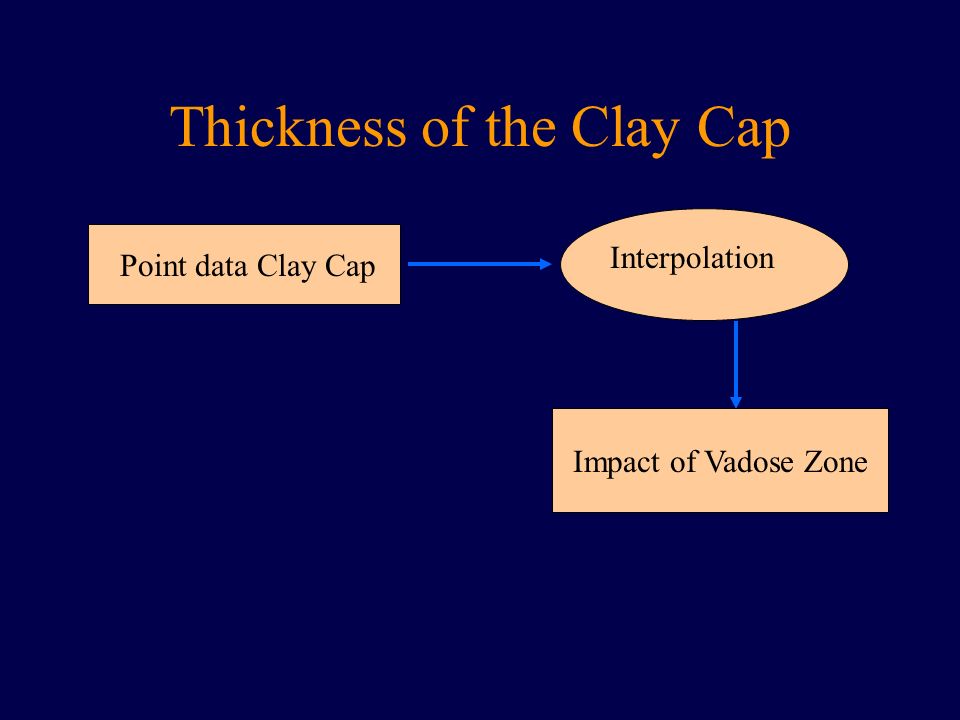 Thickness of the Clay Cap

Point data Clay Cap

Interpolation

Impact of Vadose Zone